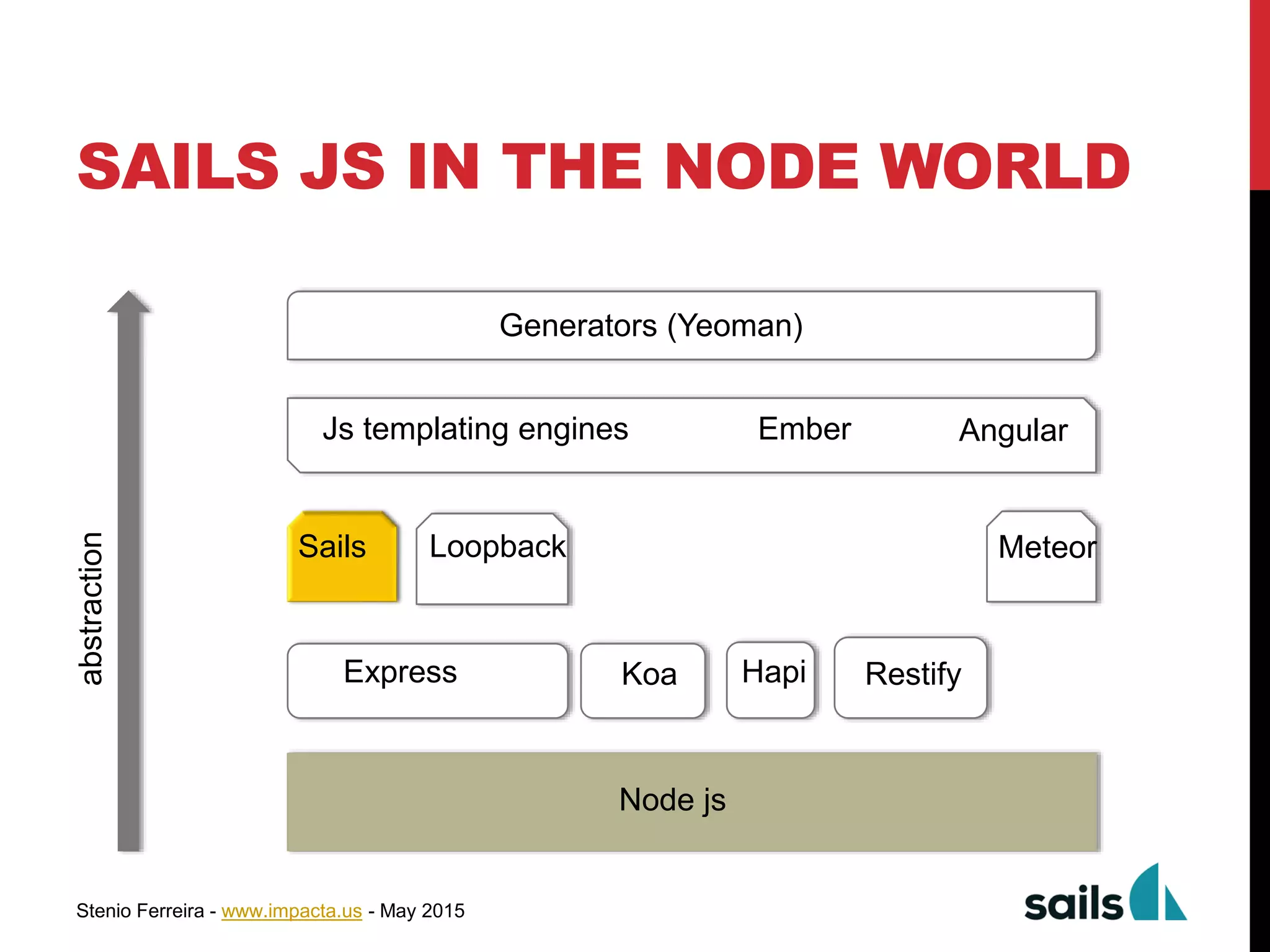 SAILS JS IN THE NODE WORLD

abstraction

Generators (Yeoman)

Js templating engines Ember Angular

Sails Loopback Meteor

Express Koa Hapi Restify

Node js

Stenio Ferreira - www.impacta.us - May 2015

sails